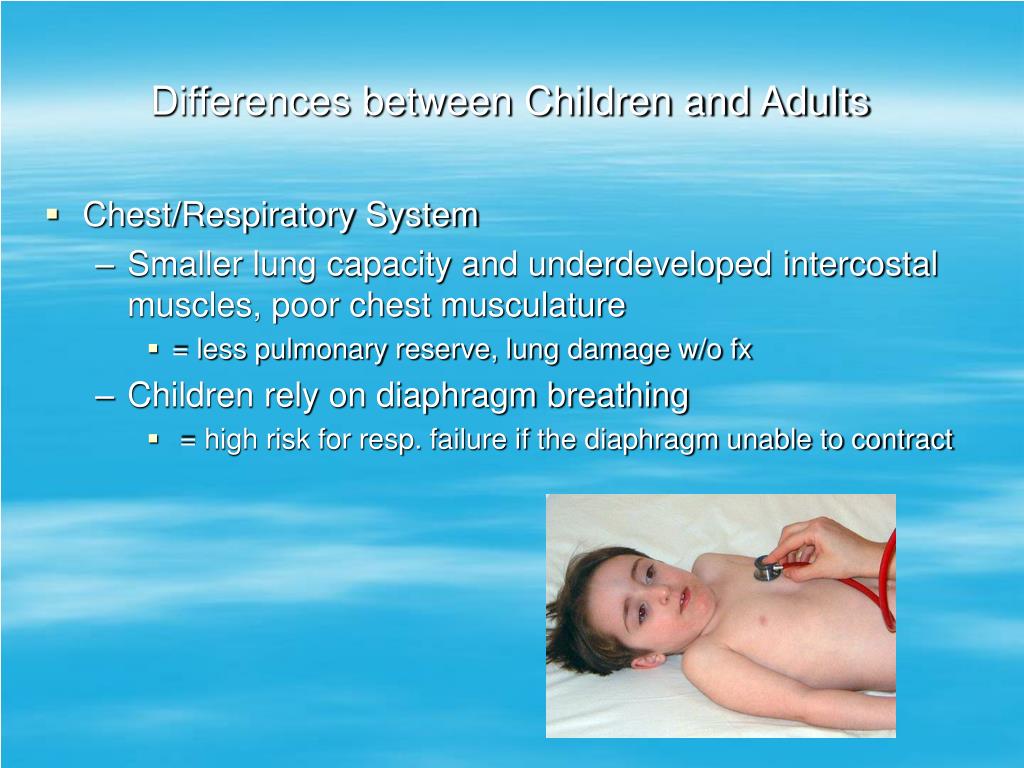 Differences between Children and Adults

▪ Chest/Respiratory System
– Smaller lung capacity and underdeveloped intercostal muscles, poor chest musculature
▪ = less pulmonary reserve, lung damage w/o fx
– Children rely on diaphragm breathing
▪ = high risk for resp. failure if the diaphragm unable to contract